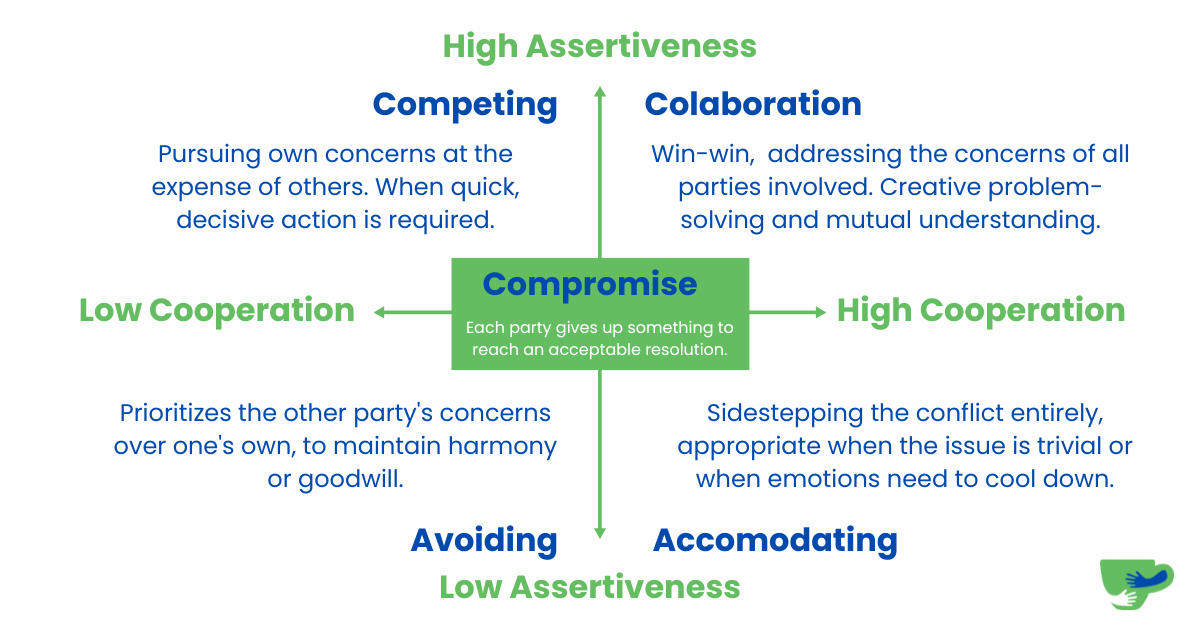 High Assertiveness

Competing

Pursuing own concerns at the expense of others. When quick, decisive action is required.

Colaboration

Win-win, addressing the concerns of all parties involved. Creative problem-solving and mutual understanding.

Low Cooperation

Compromise

Each party gives up something to reach an acceptable resolution.

High Cooperation

Prioritizes the other party's concerns over one's own, to maintain harmony or goodwill.

Sidestepping the conflict entirely, appropriate when the issue is trivial or when emotions need to cool down.

Avoiding

Accomodating

Low Assertiveness